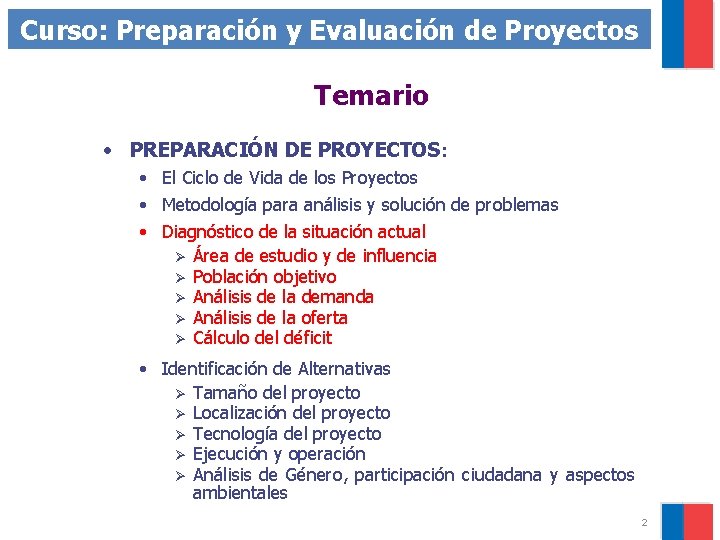 Curso: Preparación y Evaluación de Proyectos

Temario

• PREPARACIÓN DE PROYECTOS:
  • El Ciclo de Vida de los Proyectos
  • Metodología para análisis y solución de problemas
  • Diagnóstico de la situación actual
    ➢ Área de estudio y de influencia
    ➢ Población objetivo
    ➢ Análisis de la demanda
    ➢ Análisis de la oferta
    ➢ Cálculo del déficit
  • Identificación de Alternativas
    ➢ Tamaño del proyecto
    ➢ Localización del proyecto
    ➢ Tecnología del proyecto
    ➢ Ejecución y operación
    ➢ Análisis de Género, participación ciudadana y aspectos ambientales

2